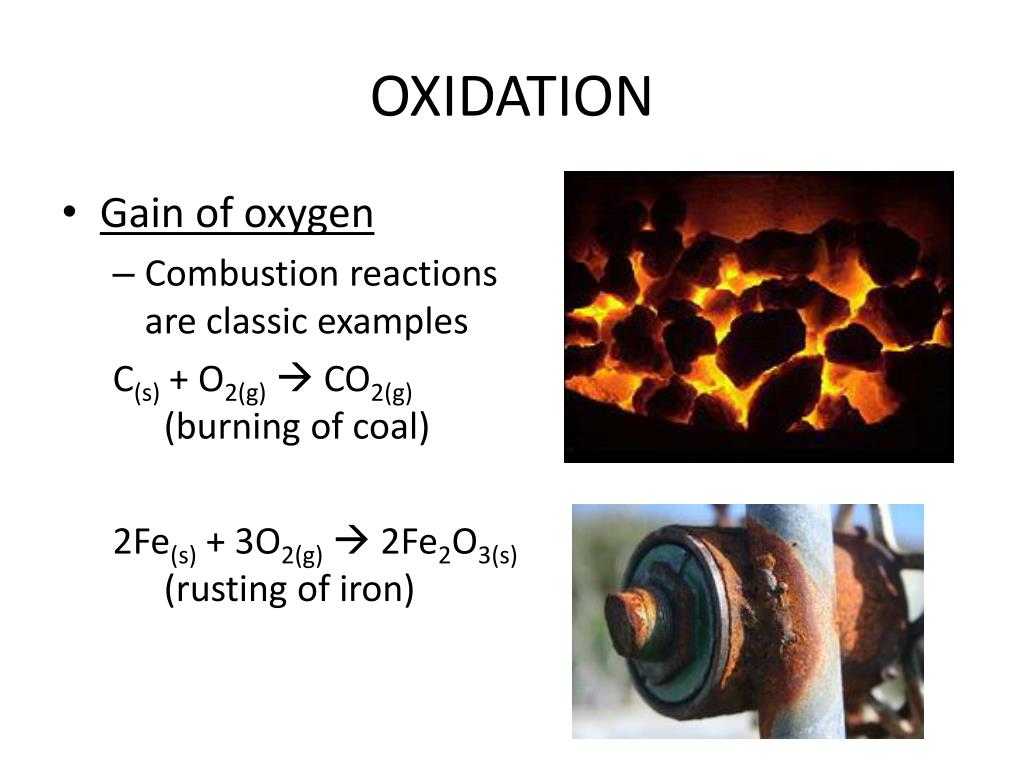 OXIDATION

• Gain of oxygen
– Combustion reactions are classic examples

$C_{(s)} + O_{2(g)} \rightarrow CO_{2(g)}$
(burning of coal)

$2Fe_{(s)} + 3O_{2(g)} \rightarrow 2Fe_2O_{3(s)}$
(rusting of iron)